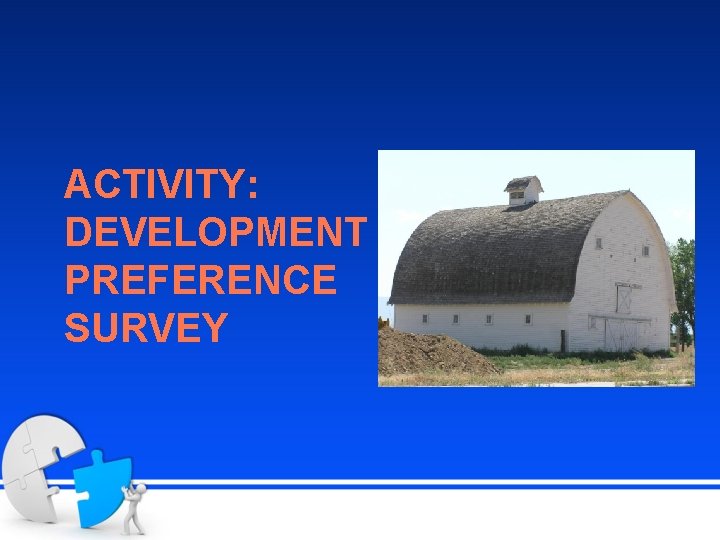 ACTIVITY: DEVELOPMENT PREFERENCE SURVEY